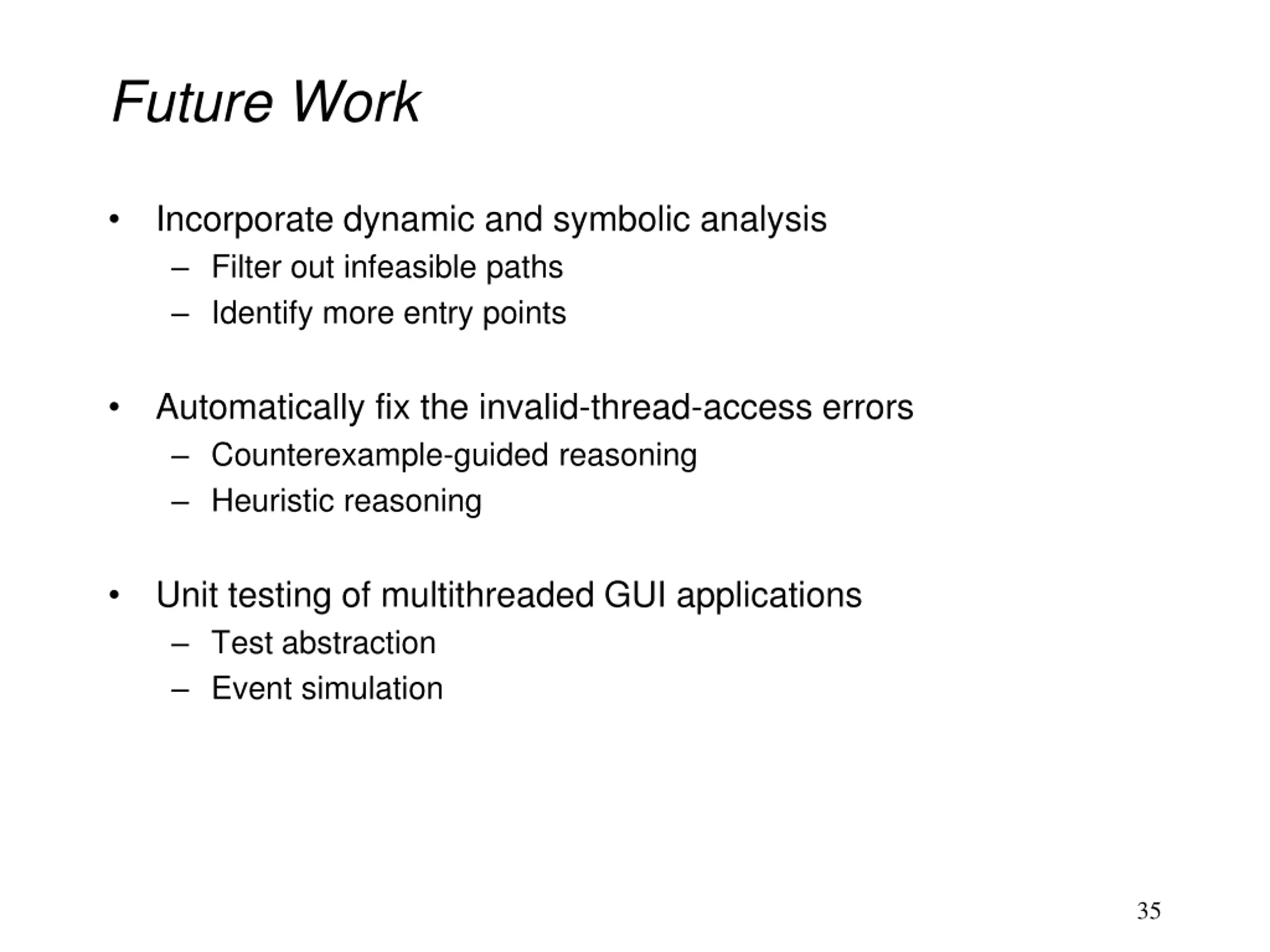 Future Work

• Incorporate dynamic and symbolic analysis
– Filter out infeasible paths
– Identify more entry points

• Automatically fix the invalid-thread-access errors
– Counterexample-guided reasoning
– Heuristic reasoning

• Unit testing of multithreaded GUI applications
– Test abstraction
– Event simulation

35